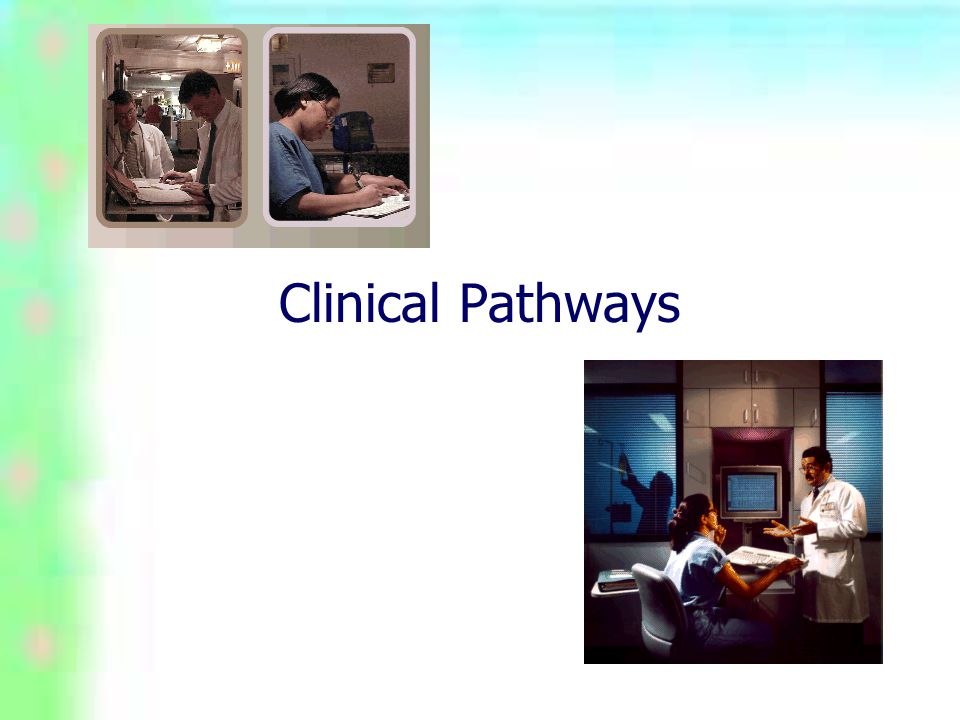 Clinical Pathways